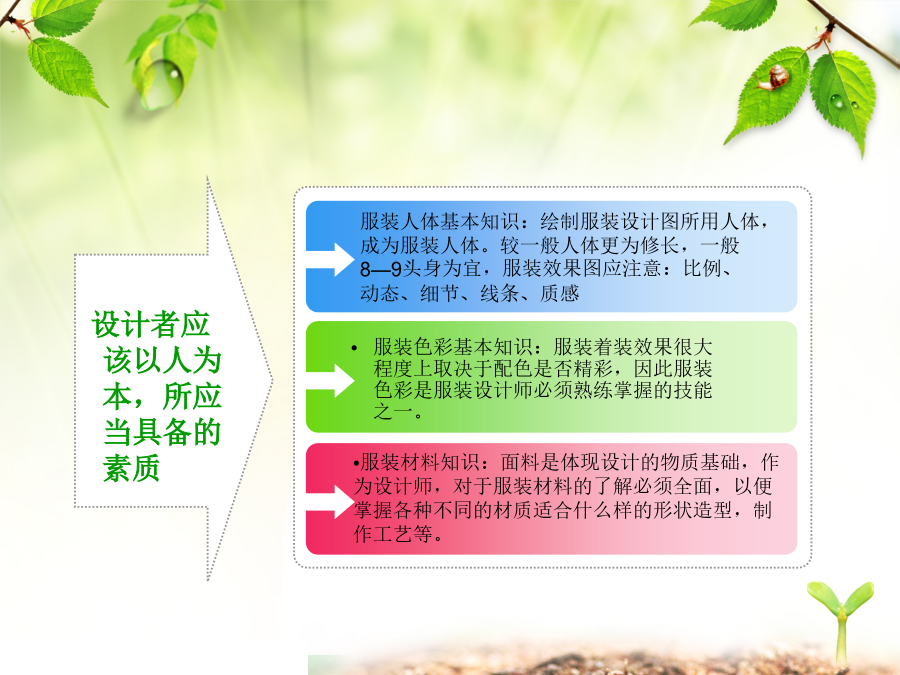 设计者应该以人为本，所应当具备的素质

服装人体基本知识：绘制服装设计图所用人体，成为服装人体。较一般人体更为修长，一般8—9头身为宜，服装效果图应注意：比例、动态、细节、线条、质感

• 服装色彩基本知识：服装着装效果很大程度上取决于配色是否精彩，因此服装色彩是服装设计师必须熟练掌握的技能之一。

•服装材料知识：面料是体现设计的物质基础，作为设计师，对于服装材料的了解必须全面，以便掌握各种不同的材质适合什么样的形状造型，制作工艺等。